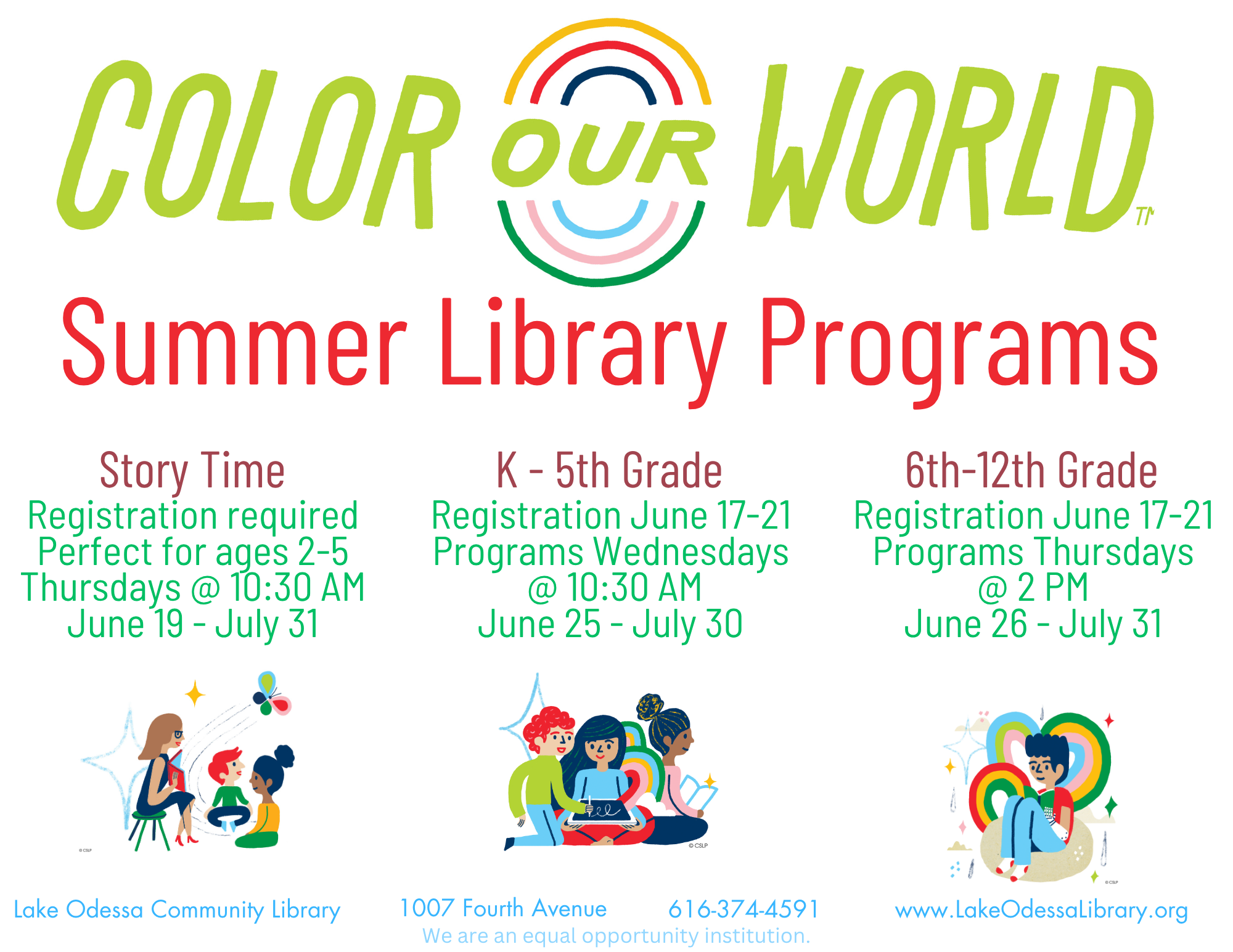 COLOR OUR WORLD TM

Summer Library Programs

Story Time
Registration required
Perfect for ages 2-5
Thursdays @ 10:30 AM
June 19 - July 31

K - 5th Grade
Registration June 17-21
Programs Wednesdays
@ 10:30 AM
June 25 - July 30

6th-12th Grade
Registration June 17-21
Programs Thursdays
@ 2 PM
June 26 - July 31

© CSLP

© CSLP

© CSLP

Lake Odessa Community Library
1007 Fourth Avenue
616-374-4591
www.LakeOdessaLibrary.org
We are an equal opportunity institution.